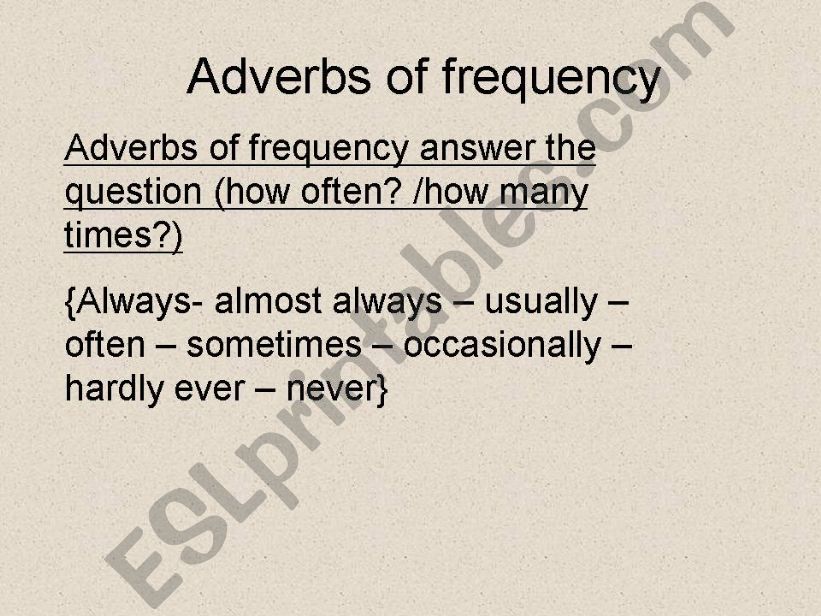 Adverbs of frequency

Adverbs of frequency answer the question (how often? /how many times?)

{Always- almost always – usually – often – sometimes – occasionally – hardly ever – never}

ESLprintables.com